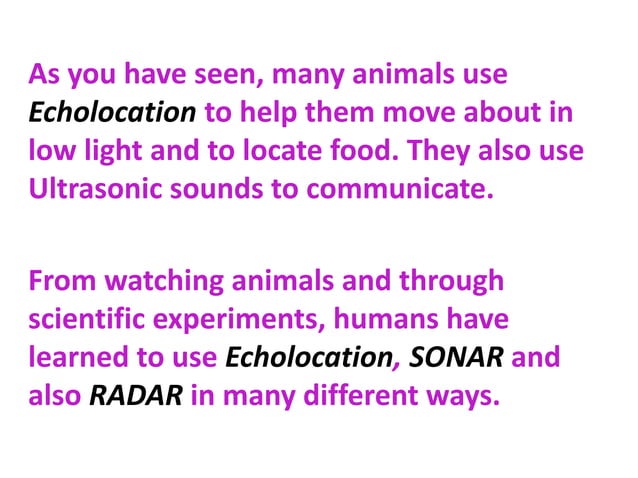 As you have seen, many animals use Echolocation to help them move about in low light and to locate food. They also use Ultrasonic sounds to communicate.

From watching animals and through scientific experiments, humans have learned to use Echolocation, SONAR and also RADAR in many different ways.